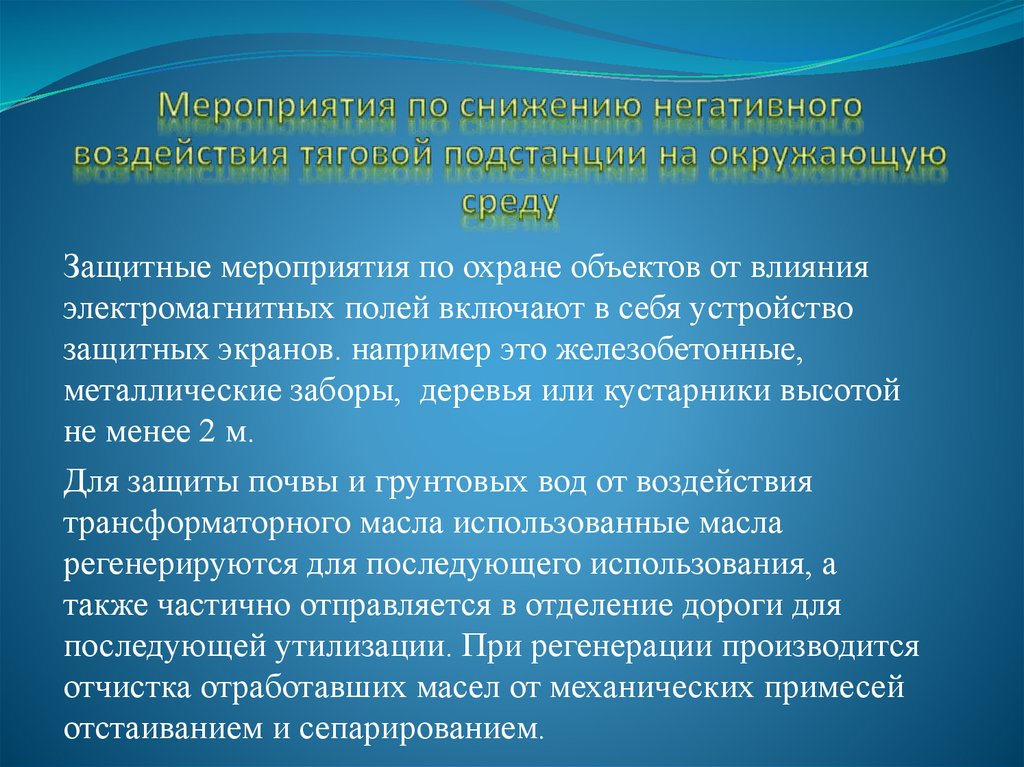 Мероприятия по снижению негативного воздействия тяговой подстанции на окружающую среду

Защитные мероприятия по охране объектов от влияния электромагнитных полей включают в себя устройство защитных экранов. например это железобетонные, металлические заборы,  деревья или кустарники высотой не менее 2 м.

Для защиты почвы и грунтовых вод от воздействия трансформаторного масла использованные масла регенерируются для последующего использования, а также частично отправляется в отделение дороги для последующей утилизации. При регенерации производится отчистка отработавших масел от механических примесей отстаиванием и сепарированием.